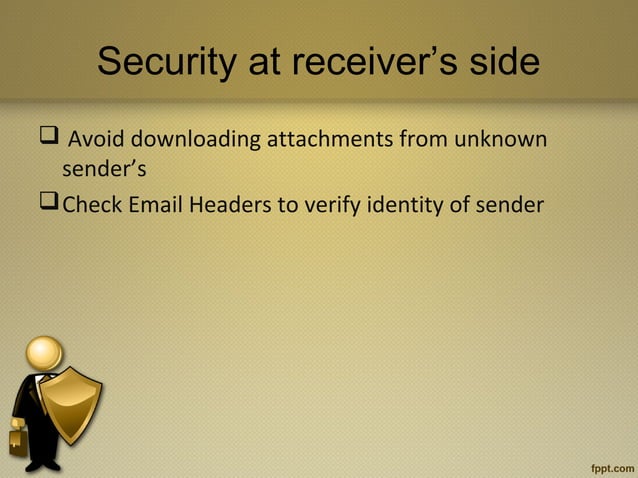 Security at receiver’s side

❑ Avoid downloading attachments from unknown sender’s

❑ Check Email Headers to verify identity of sender

fppt.com